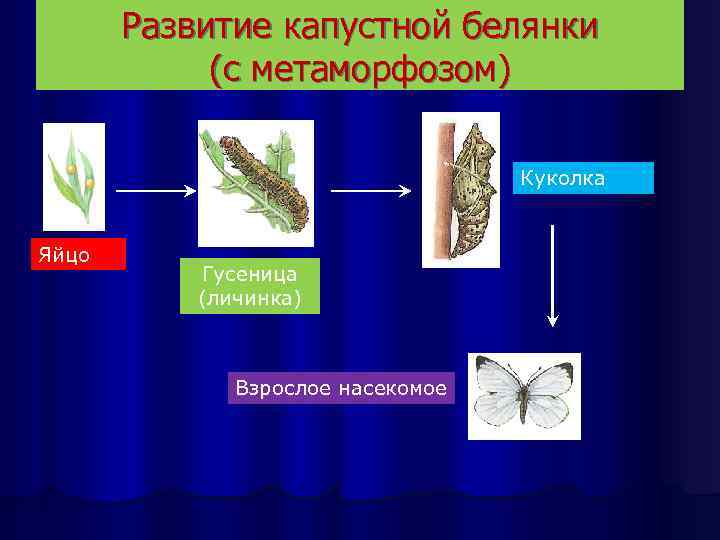 Развитие капустной белянки (с метаморфозом)

Яйцо

Гусеница (личинка)

Куколка

Взрослое насекомое